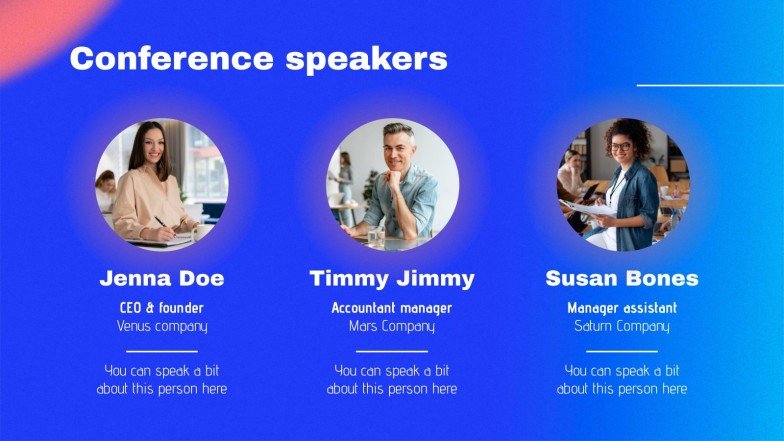 Conference speakers

Jenna Doe
CEO & founder
Venus company

You can speak a bit about this person here

Timmy Jimmy
Accountant manager
Mars Company

You can speak a bit about this person here

Susan Bones
Manager assistant
Saturn Company

You can speak a bit about this person here